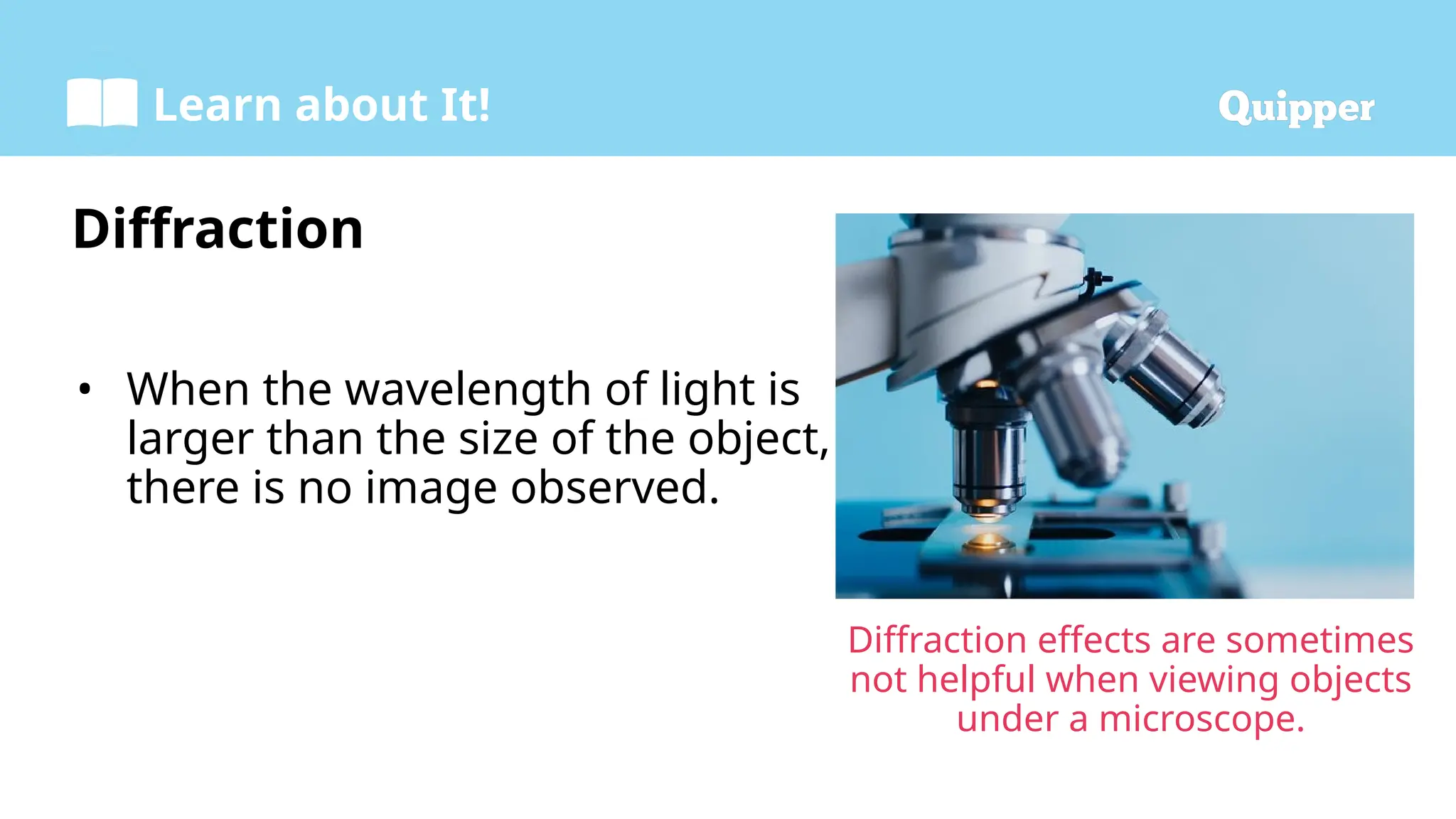 Learn about It!

Quipper

Diffraction

• When the wavelength of light is larger than the size of the object, there is no image observed.

Diffraction effects are sometimes not helpful when viewing objects under a microscope.